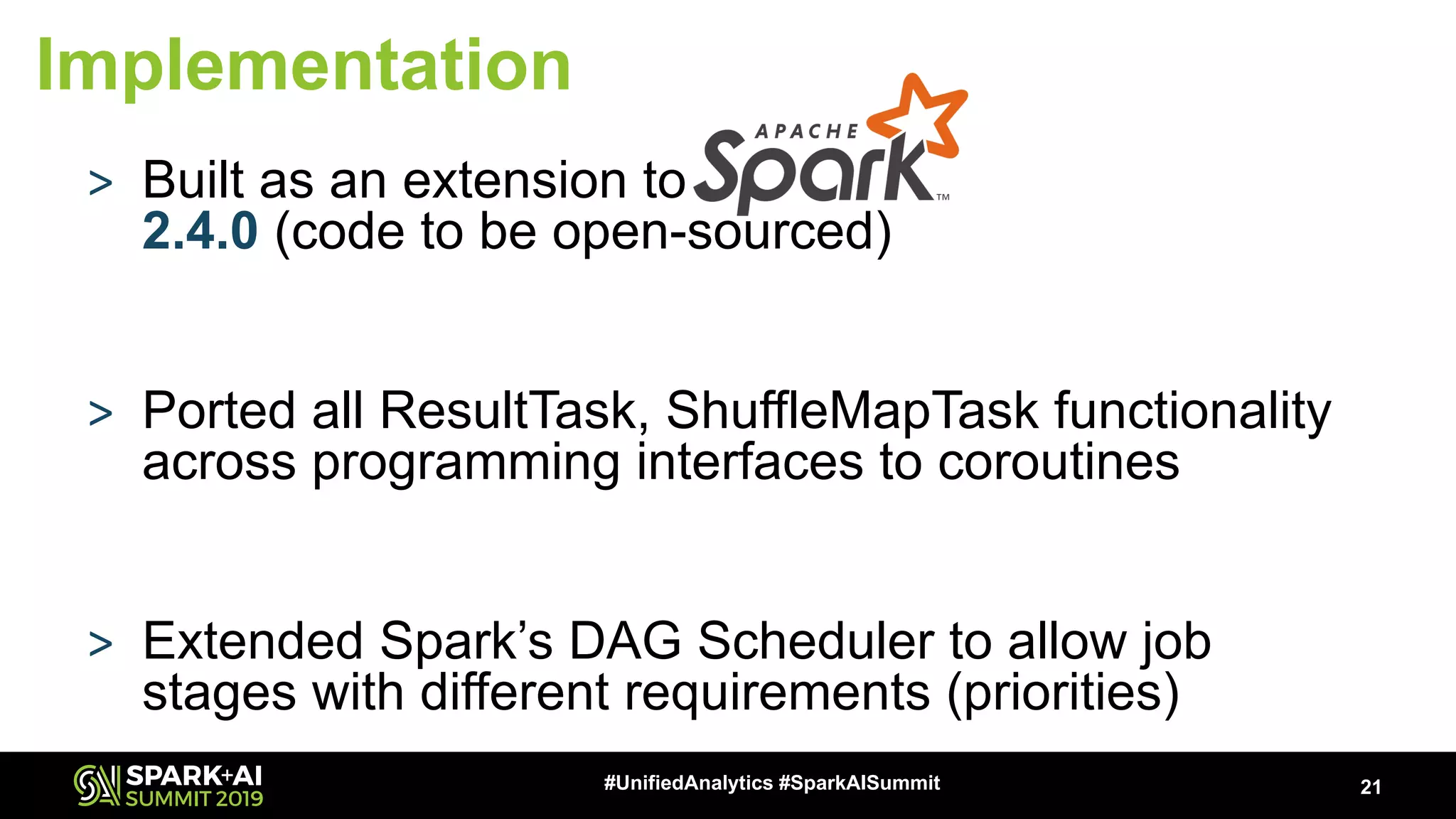 Implementation

> Built as an extension to APACHE Spark™ 2.4.0 (code to be open-sourced)

> Ported all ResultTask, ShuffleMapTask functionality across programming interfaces to coroutines

> Extended Spark's DAG Scheduler to allow job stages with different requirements (priorities)

SPARK+AI SUMMIT 2019

#UnifiedAnalytics #SparkAISummit

21